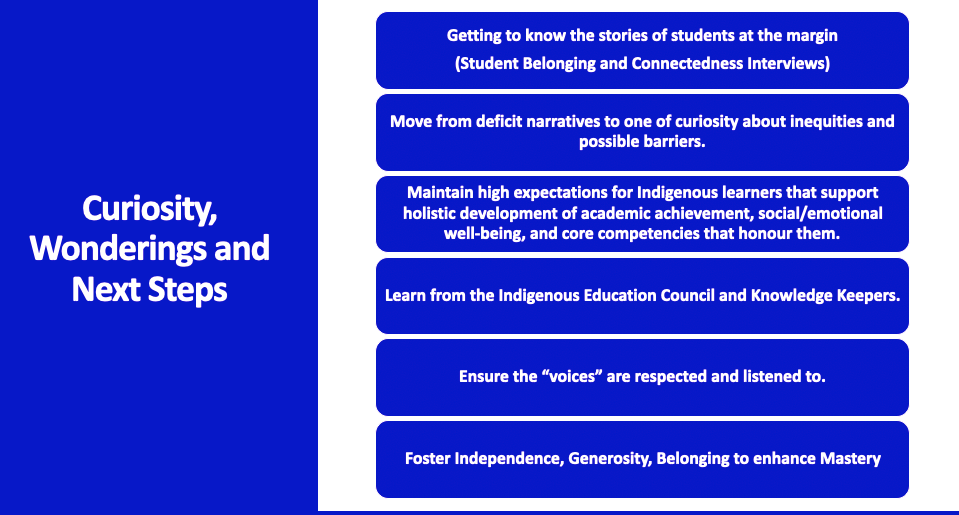 Curiosity, Wonderings and Next Steps

Getting to know the stories of students at the margin
(Student Belonging and Connectedness Interviews)

Move from deficit narratives to one of curiosity about inequities and possible barriers.

Maintain high expectations for Indigenous learners that support holistic development of academic achievement, social/emotional well-being, and core competencies that honour them.

Learn from the Indigenous Education Council and Knowledge Keepers.

Ensure the “voices” are respected and listened to.

Foster Independence, Generosity, Belonging to enhance Mastery